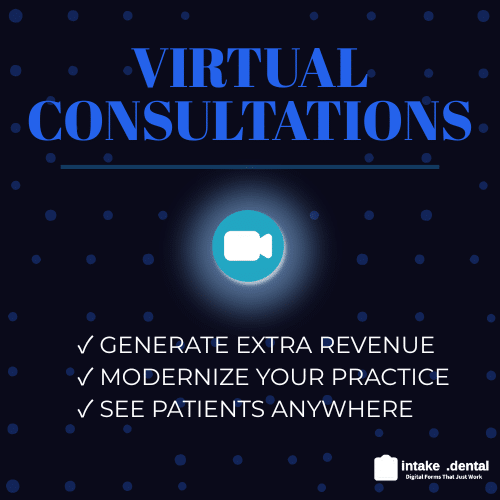 VIRTUAL CONSULTATIONS

✓ GENERATE EXTRA REVENUE
✓ MODERNIZE YOUR PRACTICE
✓ SEE PATIENTS ANYWHERE

intake .dental
Digital Forms That Just Work